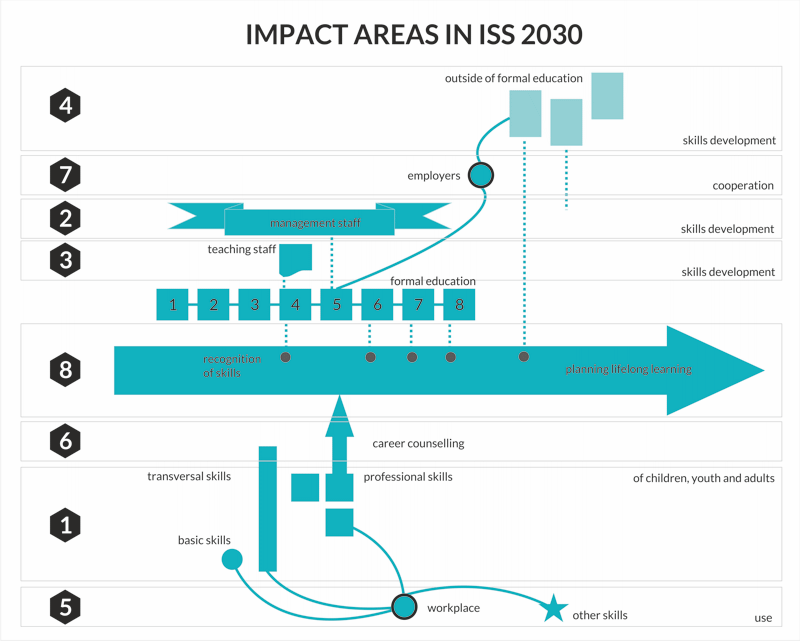 IMPACT AREAS IN ISS 2030

4
outside of formal education
skills development

7
employers
cooperation

2
management staff
skills development

3
teaching staff
skills development

formal education
1 2 3 4 5 6 7 8

8
recognition of skills
planning lifelong learning

6
career counselling

1
transversal skills
professional skills
of children, youth and adults
basic skills

5
workplace
other skills
use